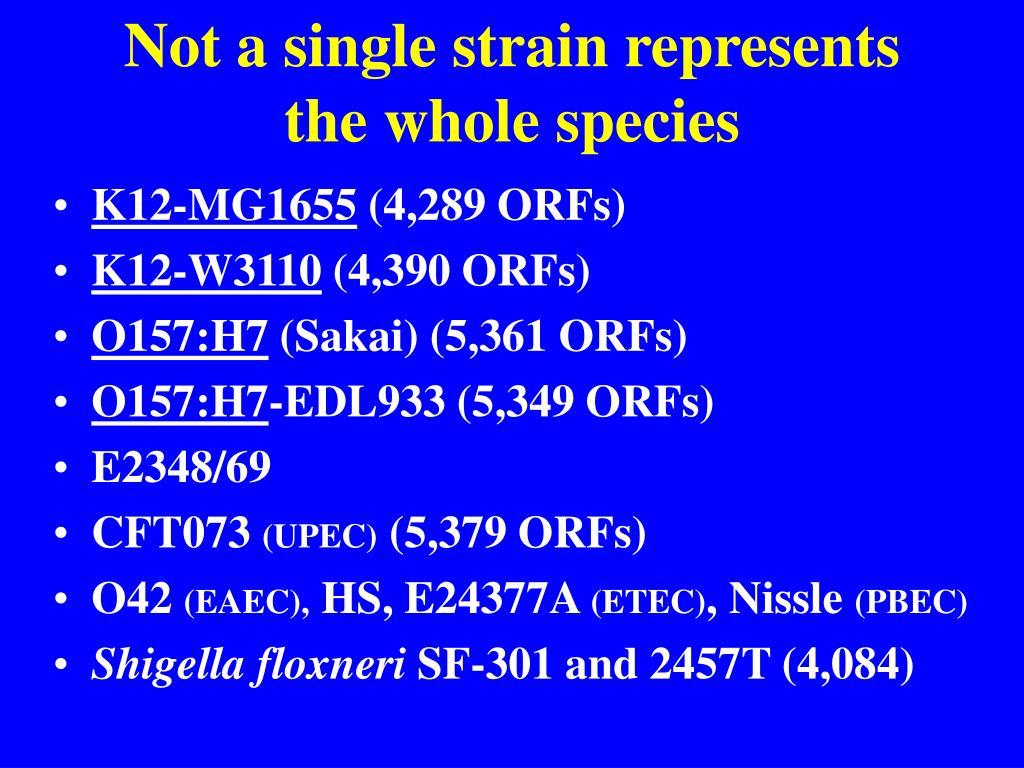 Not a single strain represents the whole species

• K12-MG1655 (4,289 ORFs)
• K12-W3110 (4,390 ORFs)
• O157:H7 (Sakai) (5,361 ORFs)
• O157:H7-EDL933 (5,349 ORFs)
• E2348/69
• CFT073 (UPEC) (5,379 ORFs)
• O42 (EAEC), HS, E24377A (ETEC), Nissle (PBEC)
• Shigella floxneri SF-301 and 2457T (4,084)